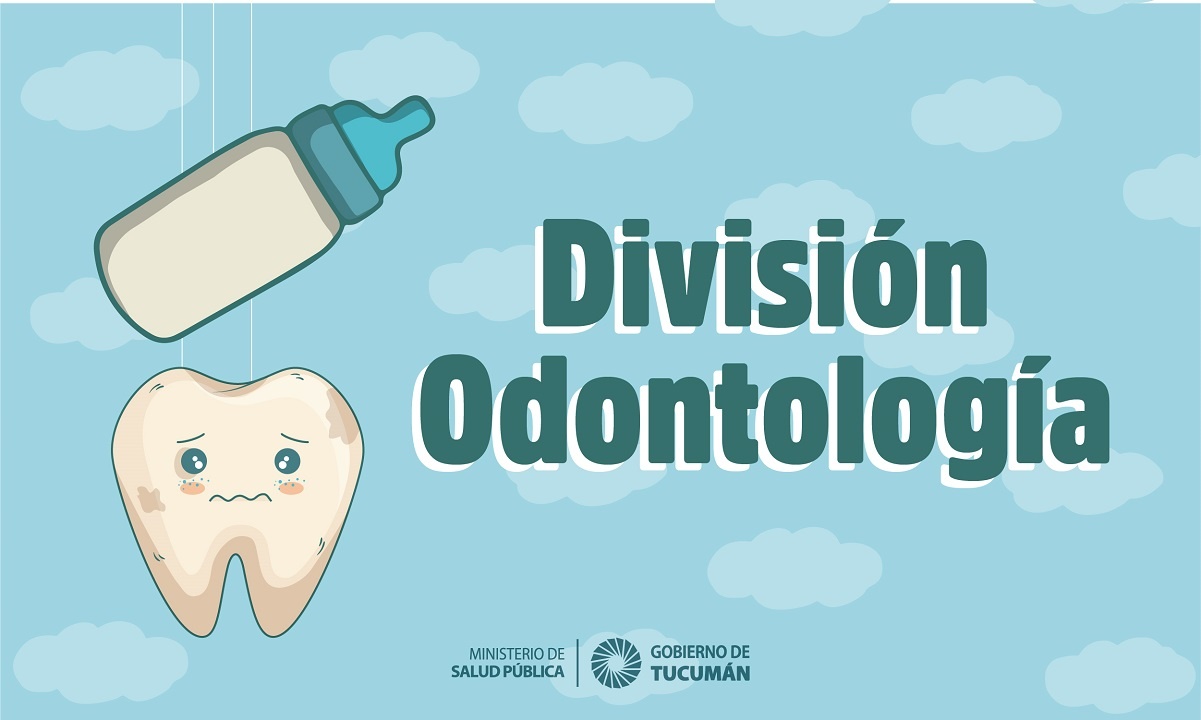 División
Odontología

MINISTERIO DE
SALUD PÚBLICA

GOBIERNO DE
TUCUMÁN